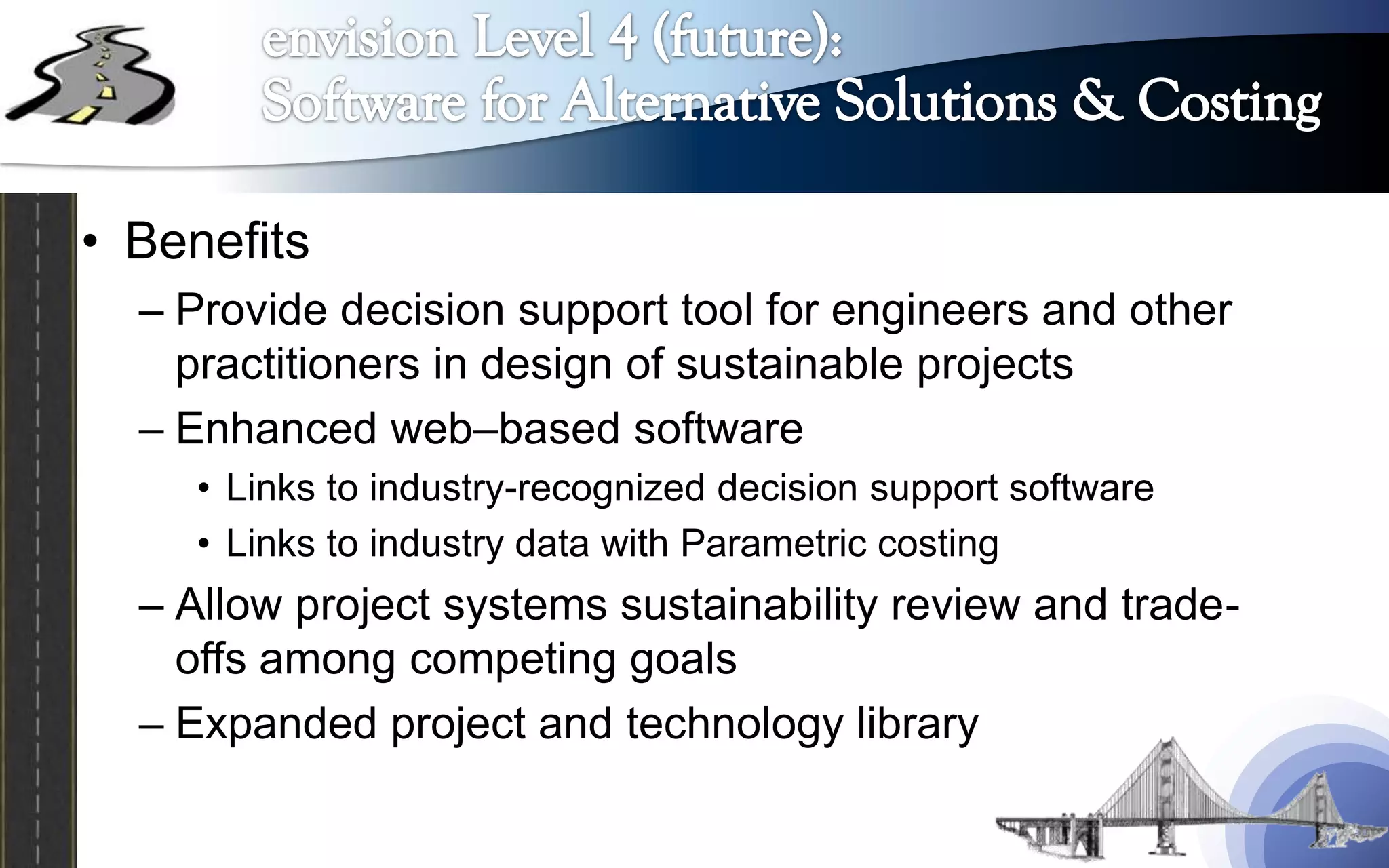 envision Level 4 (future):
Software for Alternative Solutions & Costing

• Benefits
– Provide decision support tool for engineers and other practitioners in design of sustainable projects
– Enhanced web–based software
• Links to industry-recognized decision support software
• Links to industry data with Parametric costing
– Allow project systems sustainability review and trade-offs among competing goals
– Expanded project and technology library